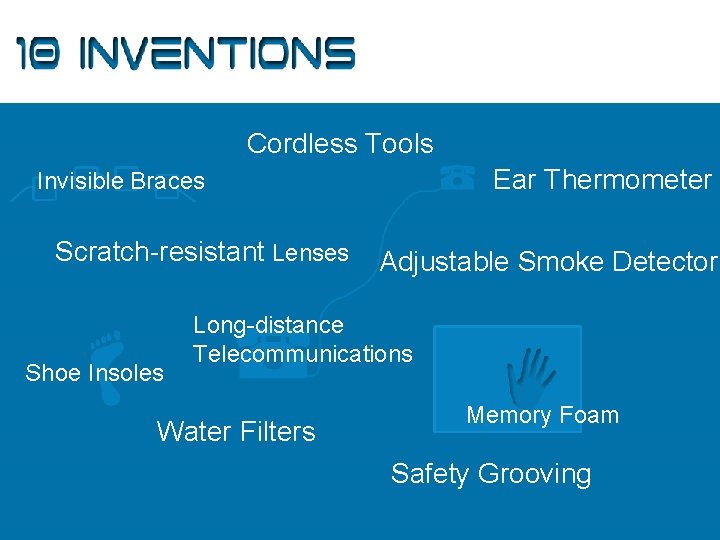 10 INVENTIONS

Cordless Tools

Invisible Braces

Ear Thermometer

Scratch-resistant Lenses

Adjustable Smoke Detector

Long-distance Telecommunications

Shoe Insoles

Memory Foam

Water Filters

Safety Grooving